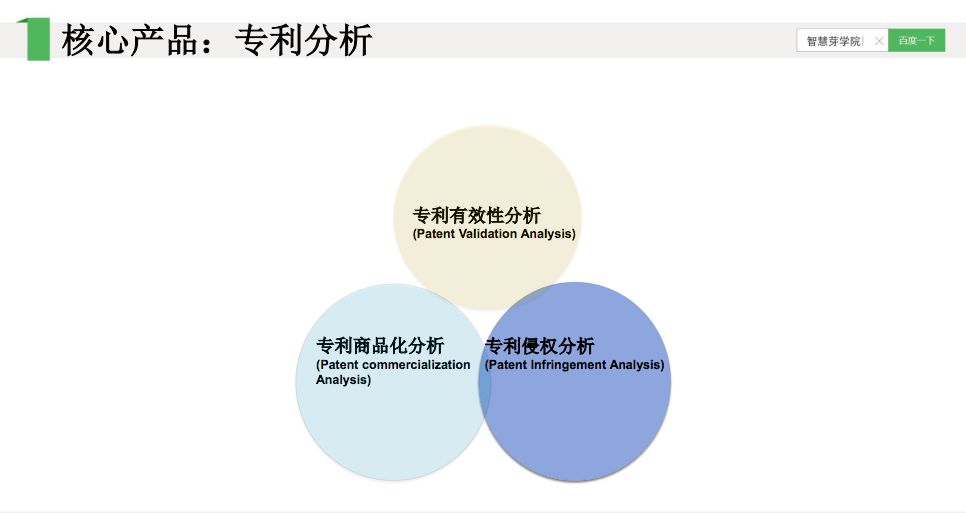 核心产品：专利分析

智慧芽学院

百度一下

专利有效性分析
(Patent Validation Analysis)

专利商品化分析
(Patent commercialization Analysis)

专利侵权分析
(Patent Infringement Analysis)